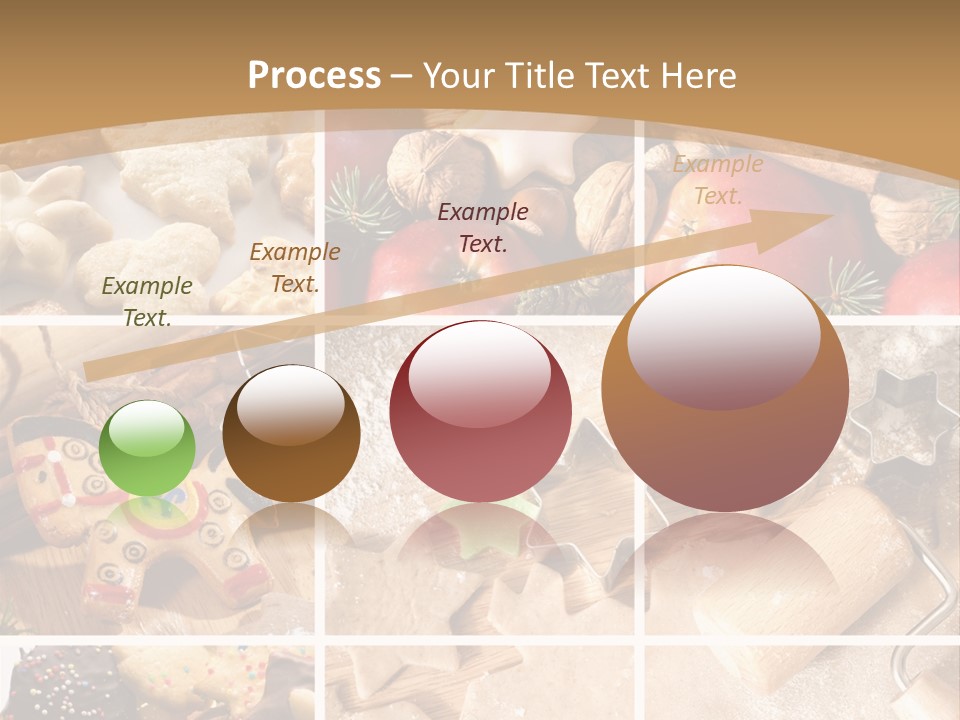 Process – Your Title Text Here

Example Text.

Example Text.

Example Text.

Example Text.